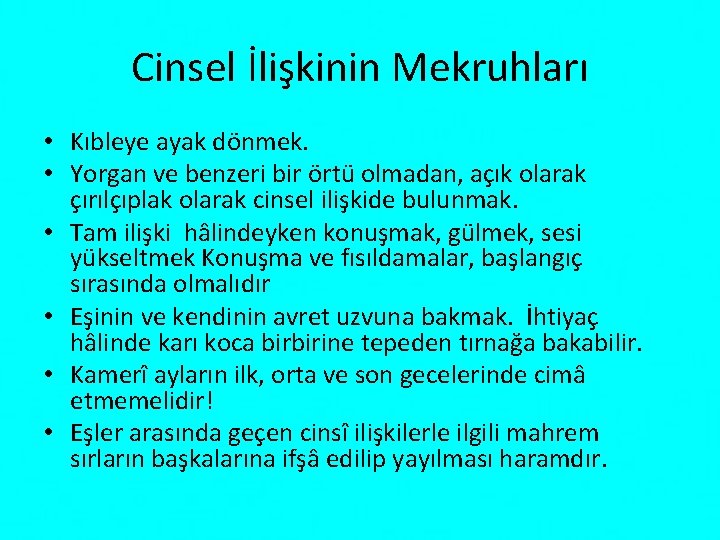 Cinsel İlişkinin Mekruhları

• Kıbleye ayak dönmek.
• Yorgan ve benzeri bir örtü olmadan, açık olarak çırılçıplak olarak cinsel ilişkide bulunmak.
• Tam ilişki hâlindeyken konuşmak, gülmek, sesi yükseltmek Konuşma ve fısıldamalar, başlangıç sırasında olmalıdır
• Eşinin ve kendinin avret uzvuna bakmak. İhtiyaç hâlinde karı koca birbirine tepeden tırnağa bakabilir.
• Kamerî ayların ilk, orta ve son gecelerinde cimâ etmemelidir!
• Eşler arasında geçen cinsî ilişkilerle ilgili mahrem sırların başkalarına ifşâ edilip yayılması haramdır.